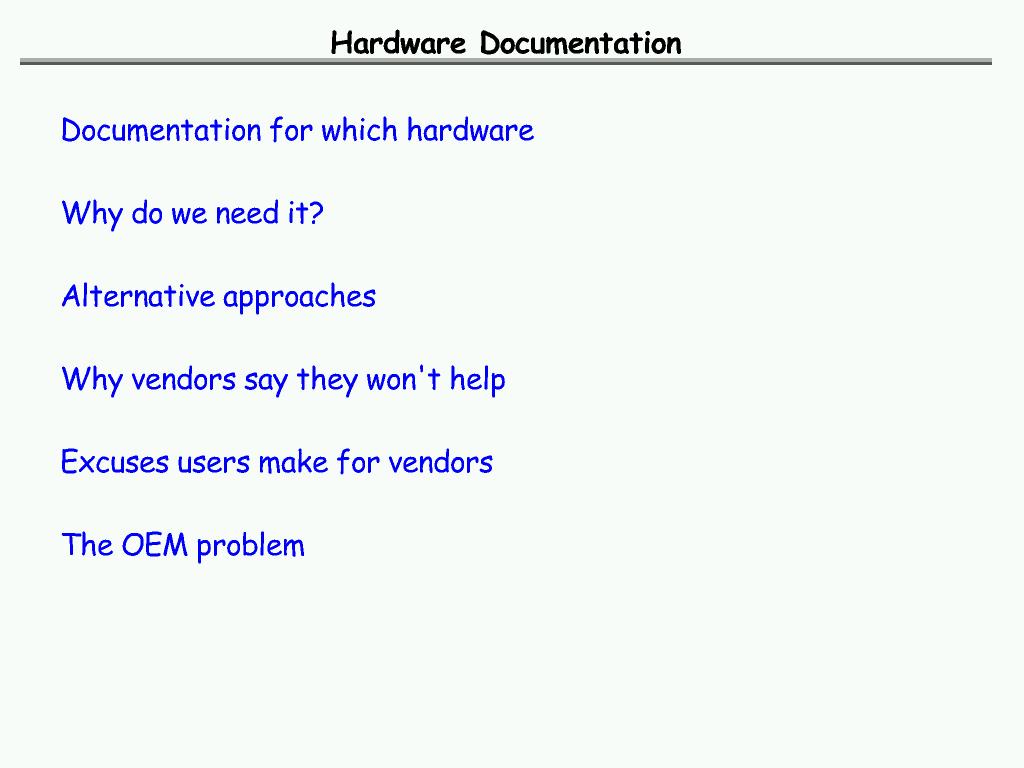 Hardware Documentation

Documentation for which hardware

Why do we need it?

Alternative approaches

Why vendors say they won't help

Excuses users make for vendors

The OEM problem